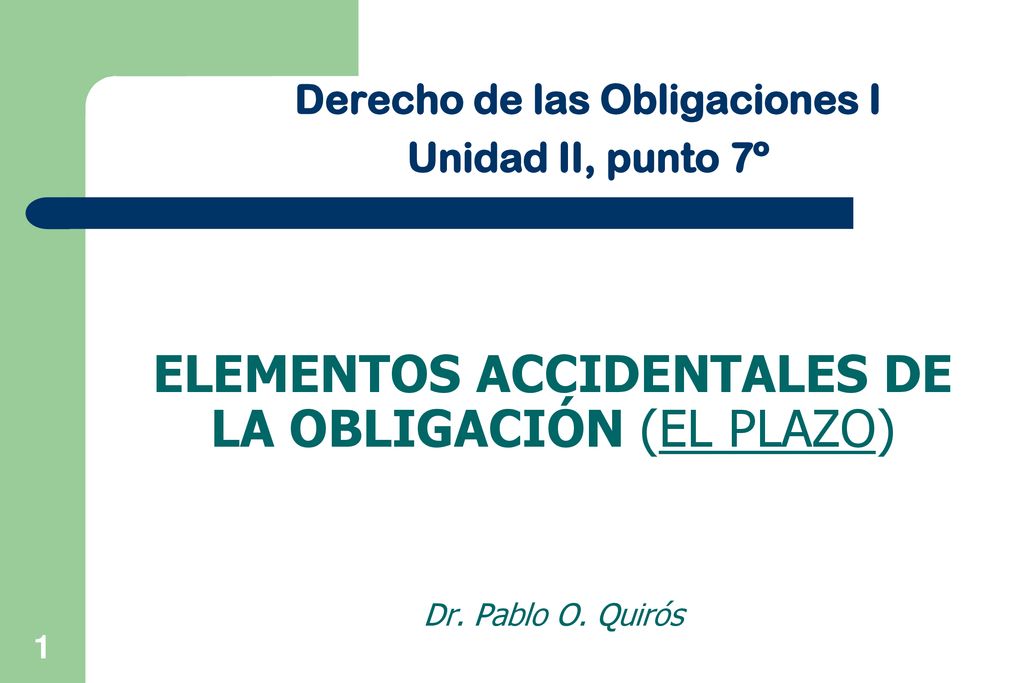 Derecho de las Obligaciones I
Unidad II, punto 7º

ELEMENTOS ACCIDENTALES DE LA OBLIGACIÓN (EL PLAZO)

Dr. Pablo O. Quirós

1